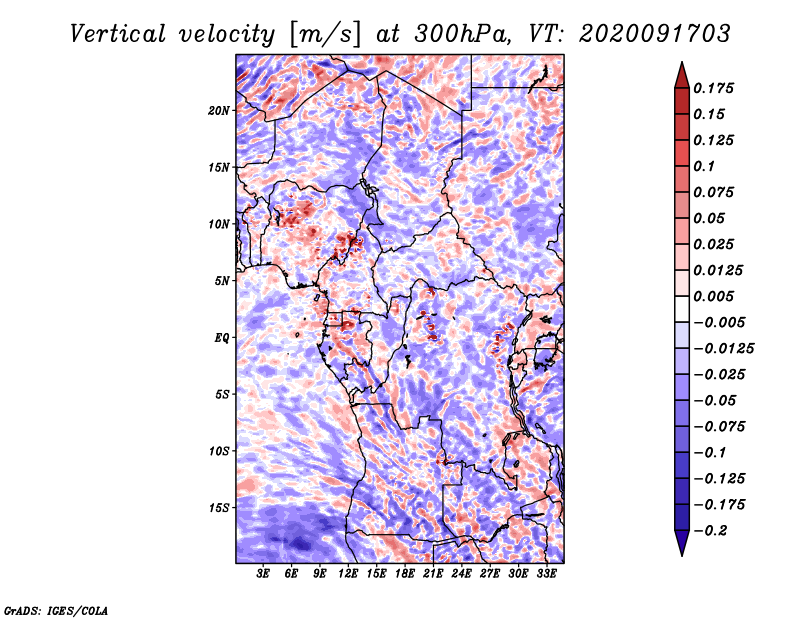 Vertical velocity [m/s] at 300hPa, VT: 2020091703

20N
15N
10N
5N
EQ
5S
10S
15S

3E 6E 9E 12E 15E 18E 21E 24E 27E 30E 33E

0.175
0.15
0.125
0.1
0.075
0.05
0.025
0.0125
0.005
−0.005
−0.0125
−0.025
−0.05
−0.075
−0.1
−0.125
−0.175
−0.2

GrADS: IGES/COLA